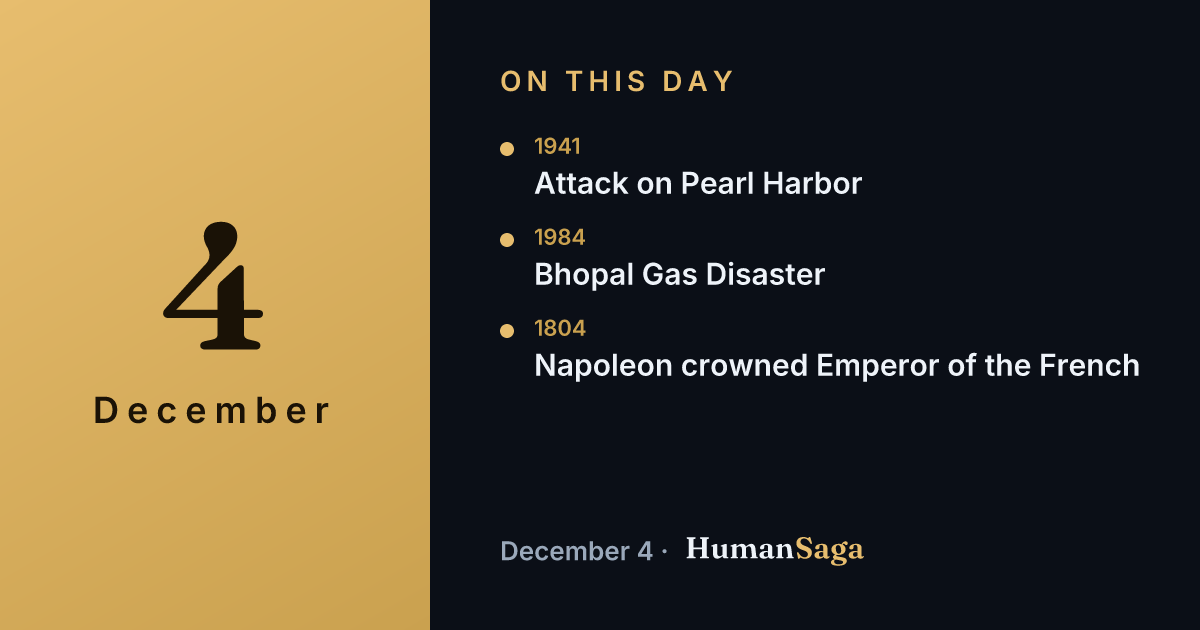 4
December

ON THIS DAY

• 1941
Attack on Pearl Harbor

• 1984
Bhopal Gas Disaster

• 1804
Napoleon crowned Emperor of the French

December 4 · HumanSaga